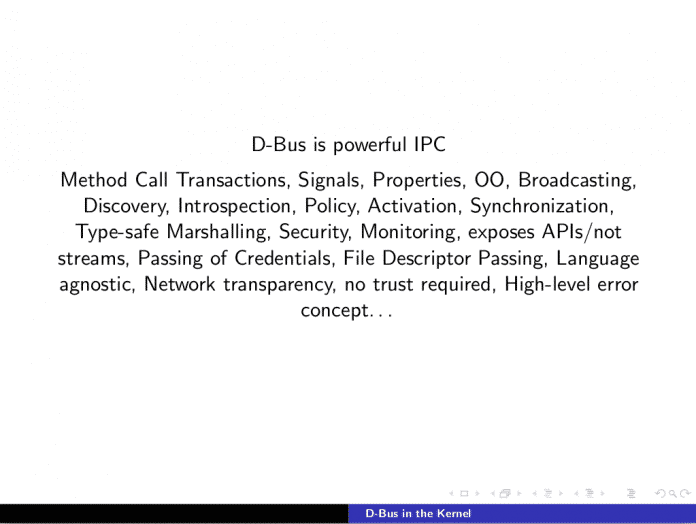 D-Bus is powerful IPC

Method Call Transactions, Signals, Properties, OO, Broadcasting, Discovery, Introspection, Policy, Activation, Synchronization, Type-safe Marshalling, Security, Monitoring, exposes APIs/not streams, Passing of Credentials, File Descriptor Passing, Language agnostic, Network transparency, no trust required, High-level error concept. . .

D-Bus in the Kernel